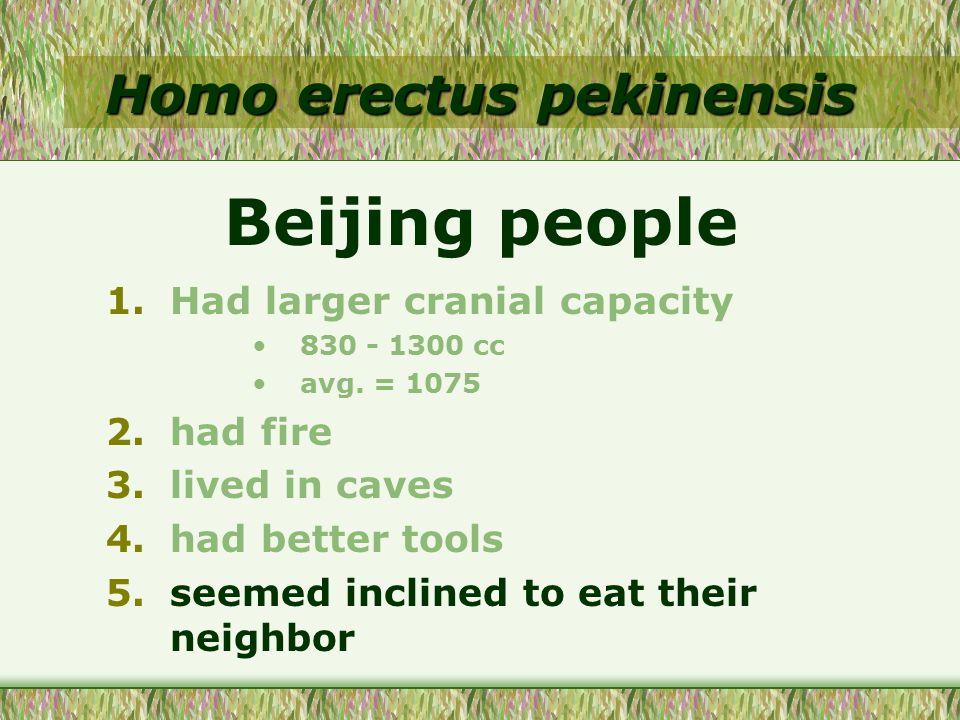 Homo erectus pekinensis

Beijing people

1. Had larger cranial capacity
   • 830 - 1300 cc
   • avg. = 1075
2. had fire
3. lived in caves
4. had better tools
5. seemed inclined to eat their neighbor